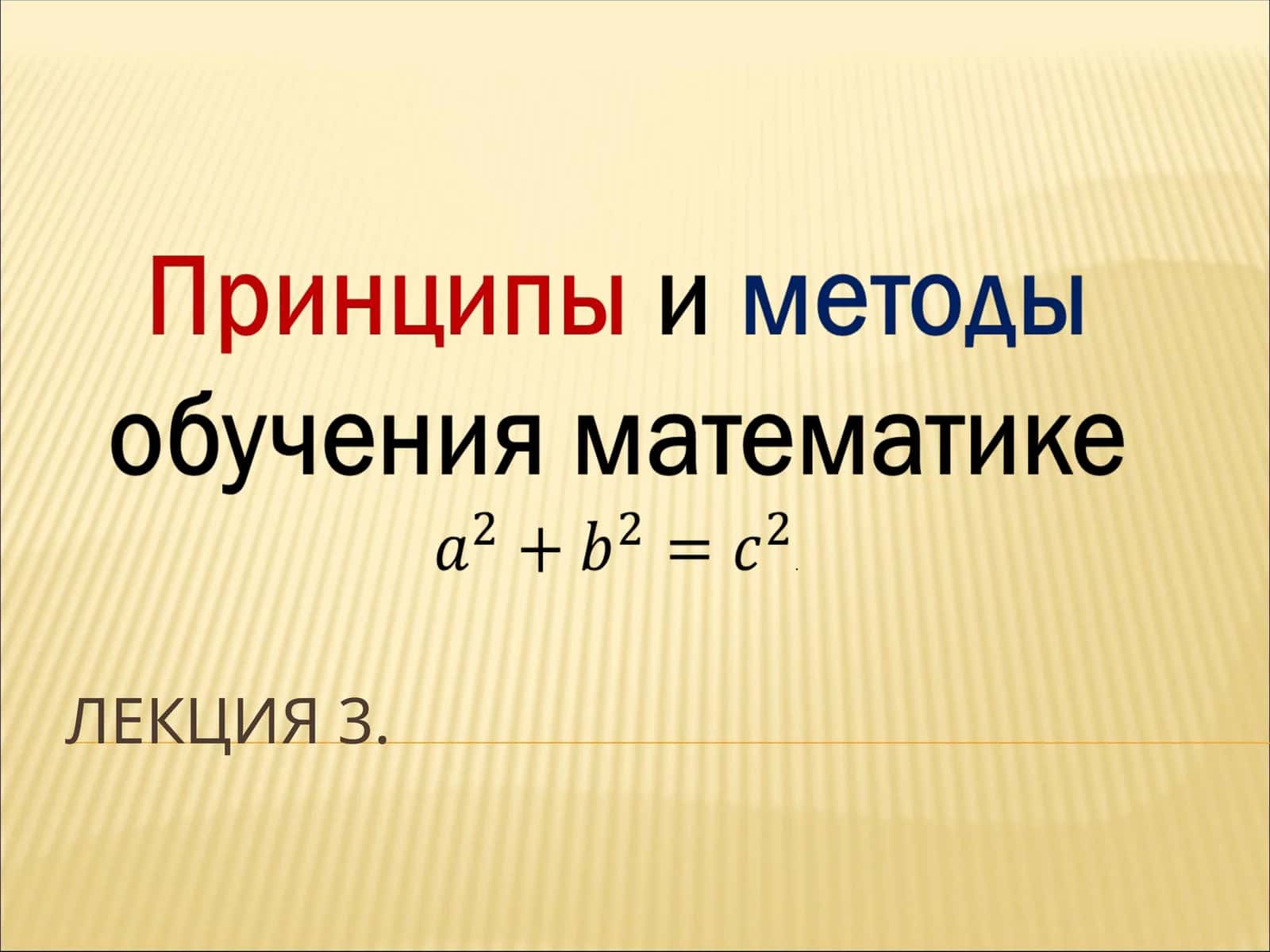 Принципы и методы обучения математике

$a^2 + b^2 = c^2$.

ЛЕКЦИЯ 3.